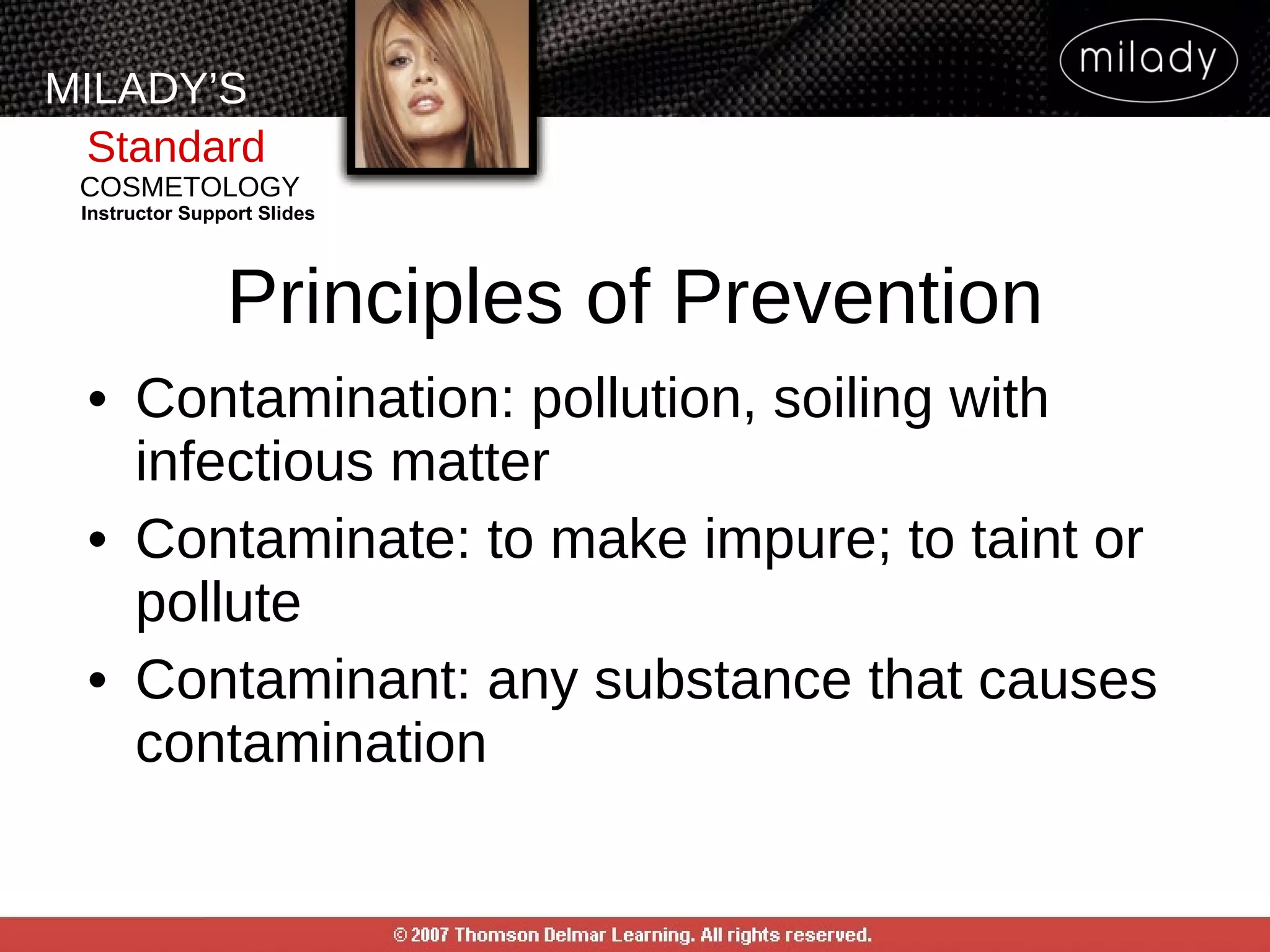 MILADY'S
Standard
COSMETOLOGY
Instructor Support Slides

milady

Principles of Prevention

• Contamination: pollution, soiling with infectious matter
• Contaminate: to make impure; to taint or pollute
• Contaminant: any substance that causes contamination

© 2007 Thomson Delmar Learning. All rights reserved.